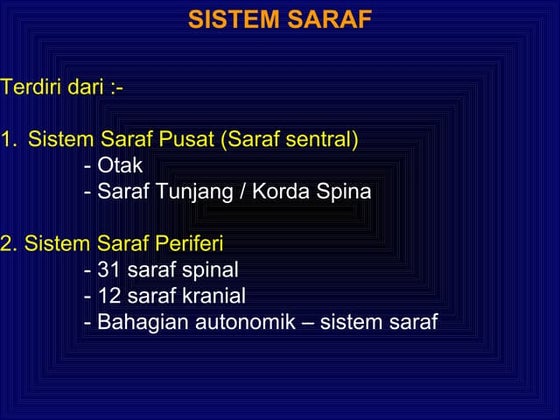 SISTEM SARAF

Terdiri dari :-

1. Sistem Saraf Pusat (Saraf sentral)
- Otak
- Saraf Tunjang / Korda Spina

2. Sistem Saraf Periferi
- 31 saraf spinal
- 12 saraf kranial
- Bahagian autonomik – sistem saraf